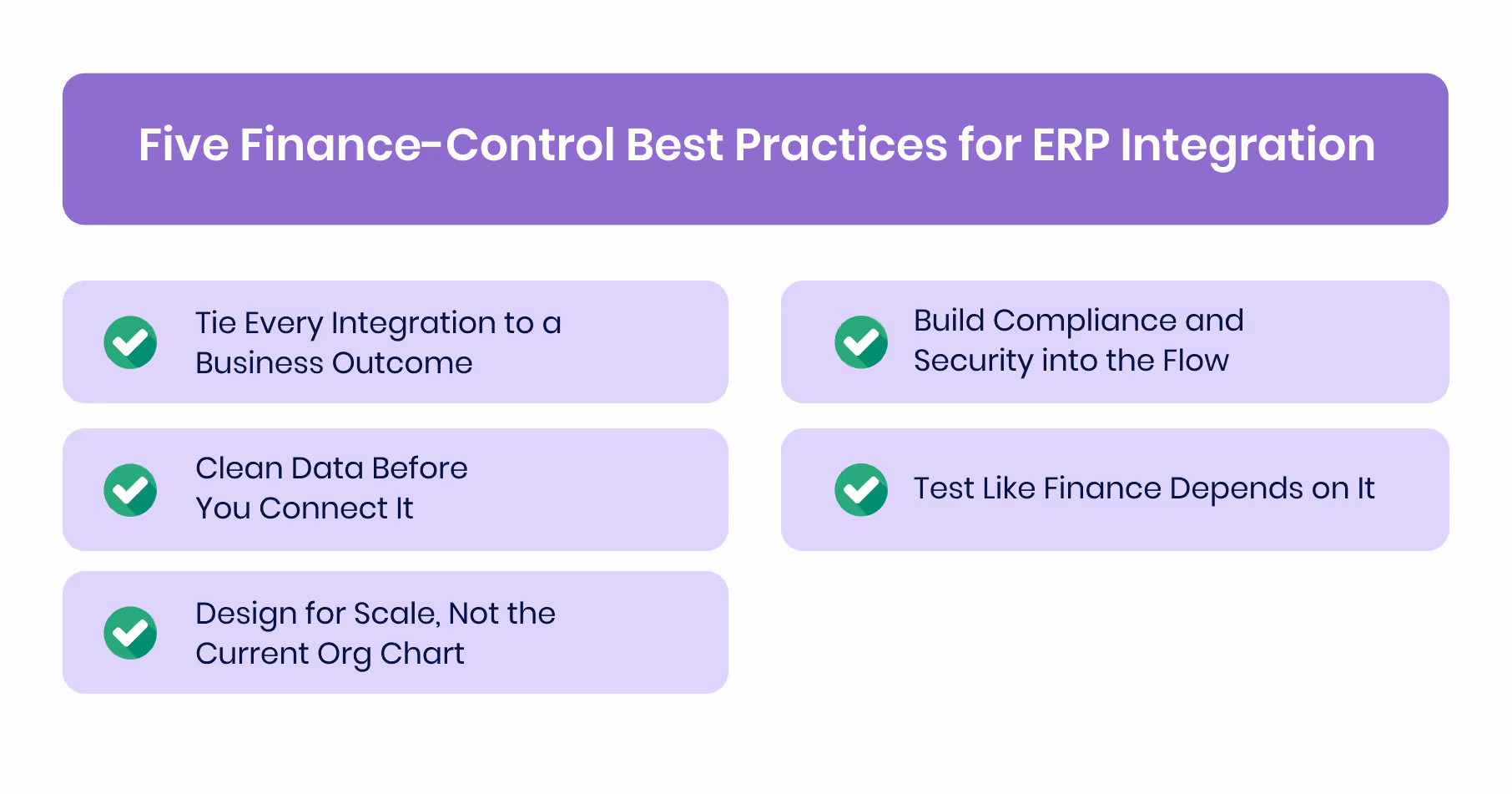 Five Finance-Control Best Practices for ERP Integration

Tie Every Integration to a Business Outcome

Clean Data Before You Connect It

Design for Scale, Not the Current Org Chart

Build Compliance and Security into the Flow

Test Like Finance Depends on It